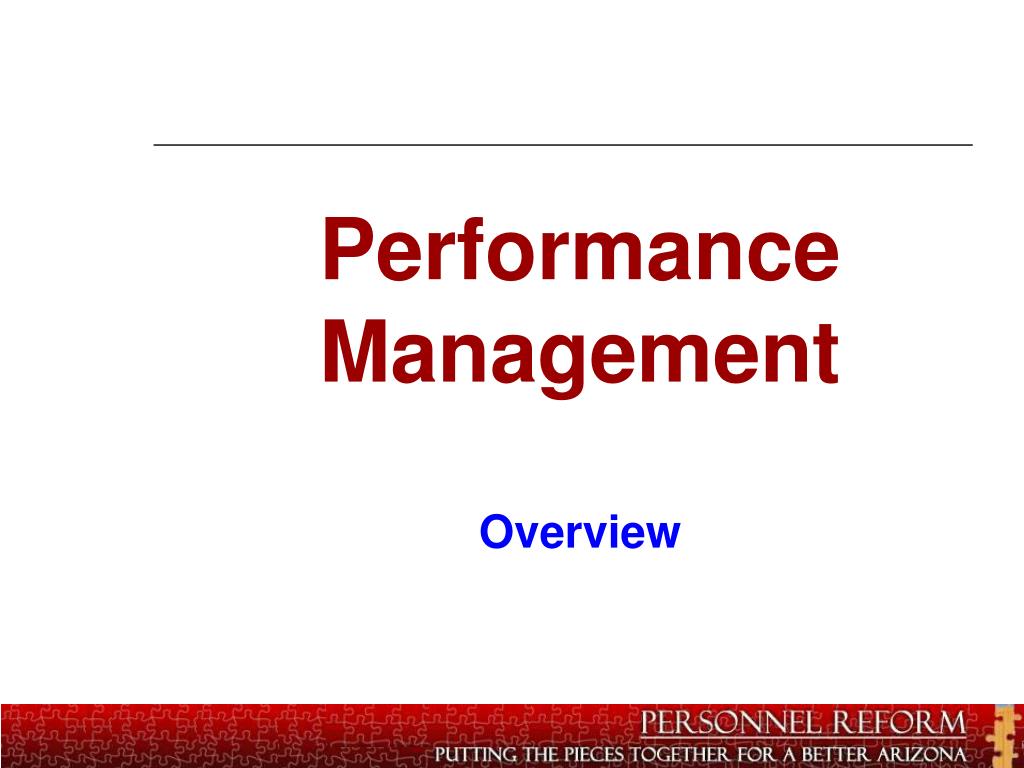 Performance Management

Overview

PERSONNEL REFORM
PUTTING THE PIECES TOGETHER FOR A BETTER ARIZONA